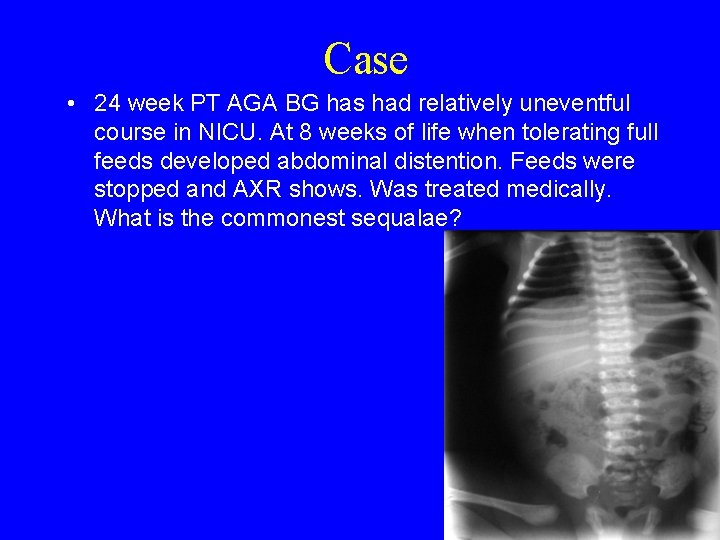 Case

• 24 week PT AGA BG has had relatively uneventful course in NICU. At 8 weeks of life when tolerating full feeds developed abdominal distention. Feeds were stopped and AXR shows. Was treated medically. What is the commonest sequalae?